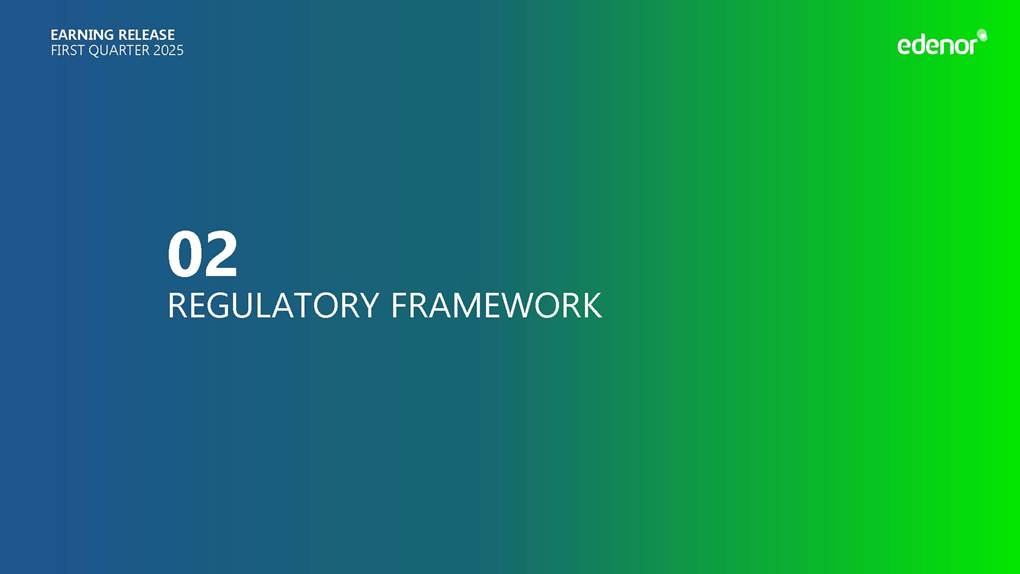 EARNING RELEASE
FIRST QUARTER 2025

edenor

02
REGULATORY FRAMEWORK